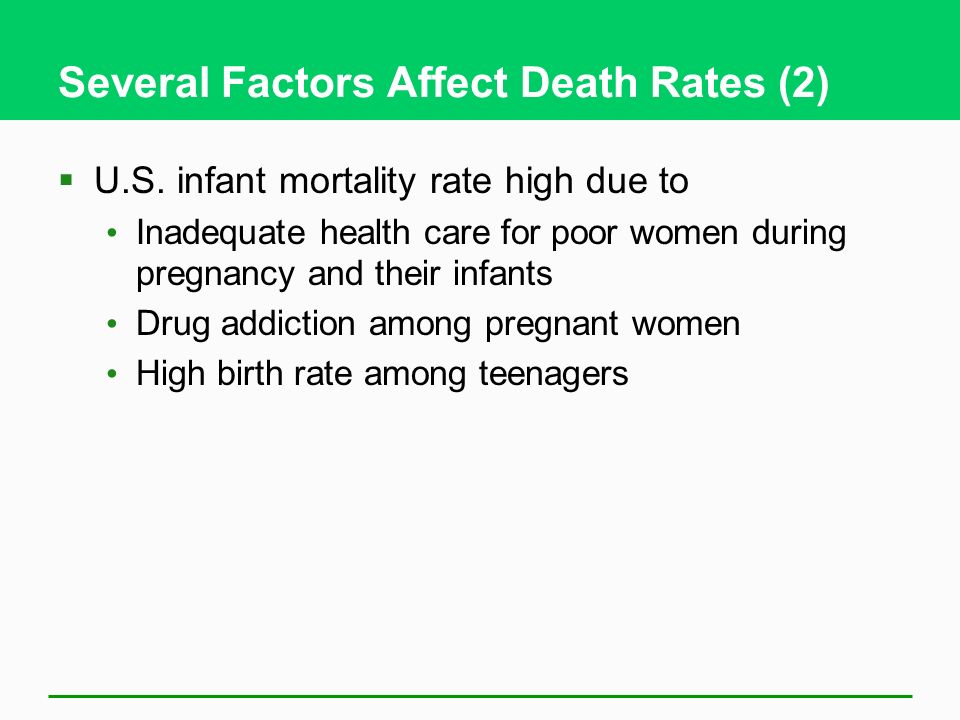 Several Factors Affect Death Rates (2)

▪ U.S. infant mortality rate high due to
• Inadequate health care for poor women during pregnancy and their infants
• Drug addiction among pregnant women
• High birth rate among teenagers